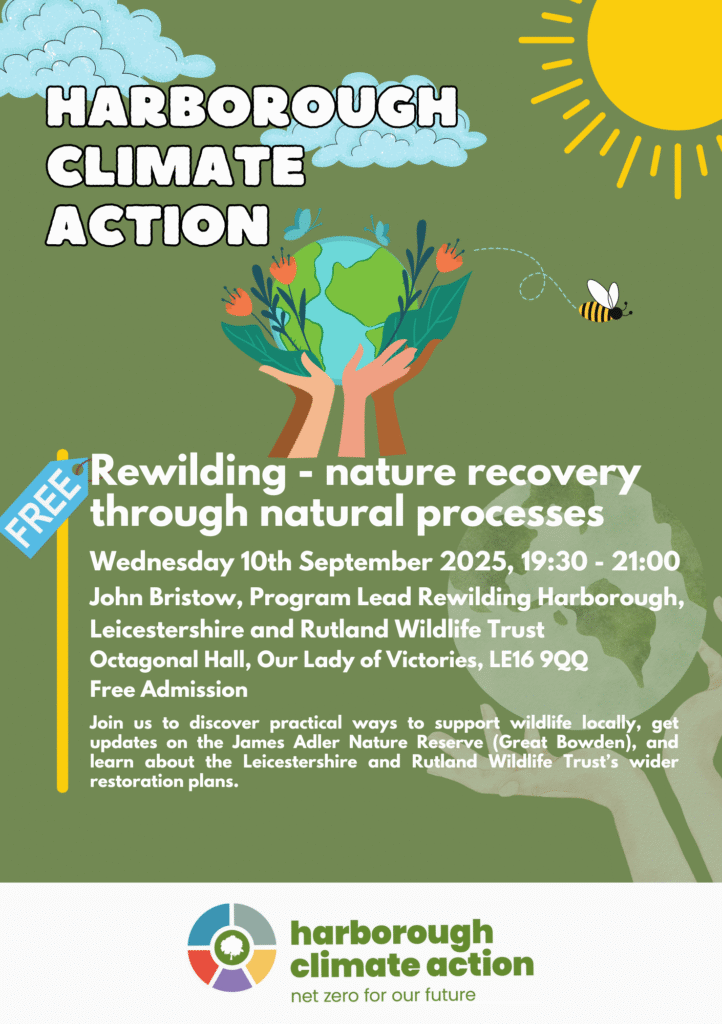 HARBOROUGH CLIMATE ACTION

FREE

Rewilding - nature recovery through natural processes

Wednesday 10th September 2025, 19:30 - 21:00

John Bristow, Program Lead Rewilding Harborough, Leicestershire and Rutland Wildlife Trust

Octagonal Hall, Our Lady of Victories, LE16 9QQ

Free Admission

Join us to discover practical ways to support wildlife locally, get updates on the James Adler Nature Reserve (Great Bowden), and learn about the Leicestershire and Rutland Wildlife Trust's wider restoration plans.

harborough climate action
net zero for our future